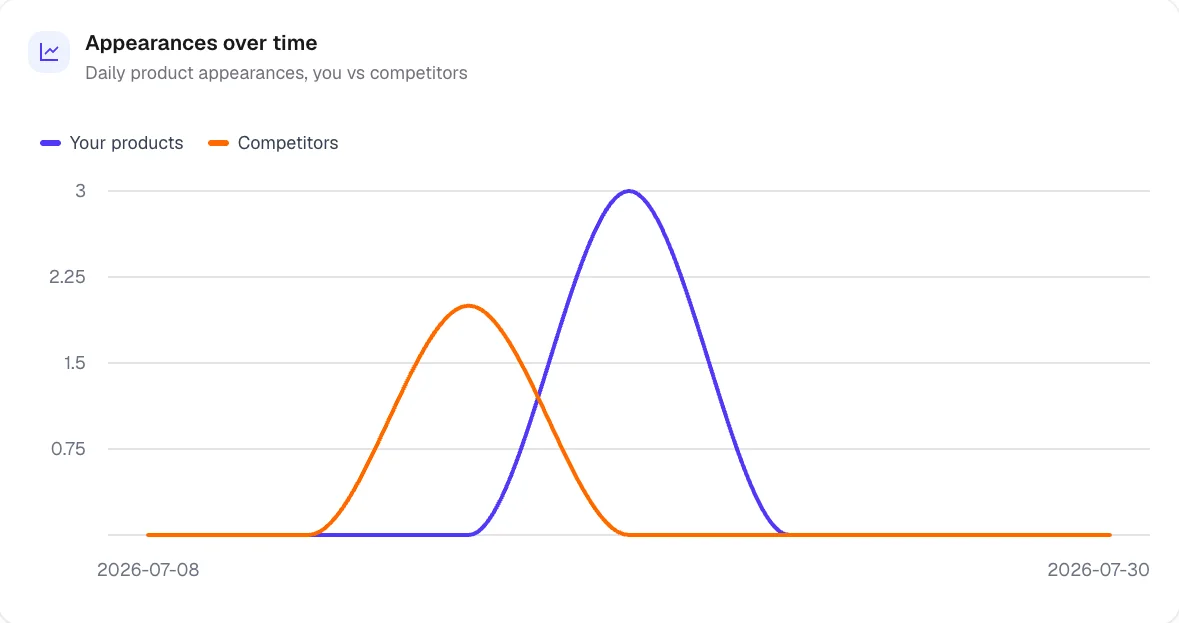 Appearances over time
Daily product appearances, you vs competitors

Your products Competitors

3
2.25
1.5
0.75

2026-07-08
2026-07-30